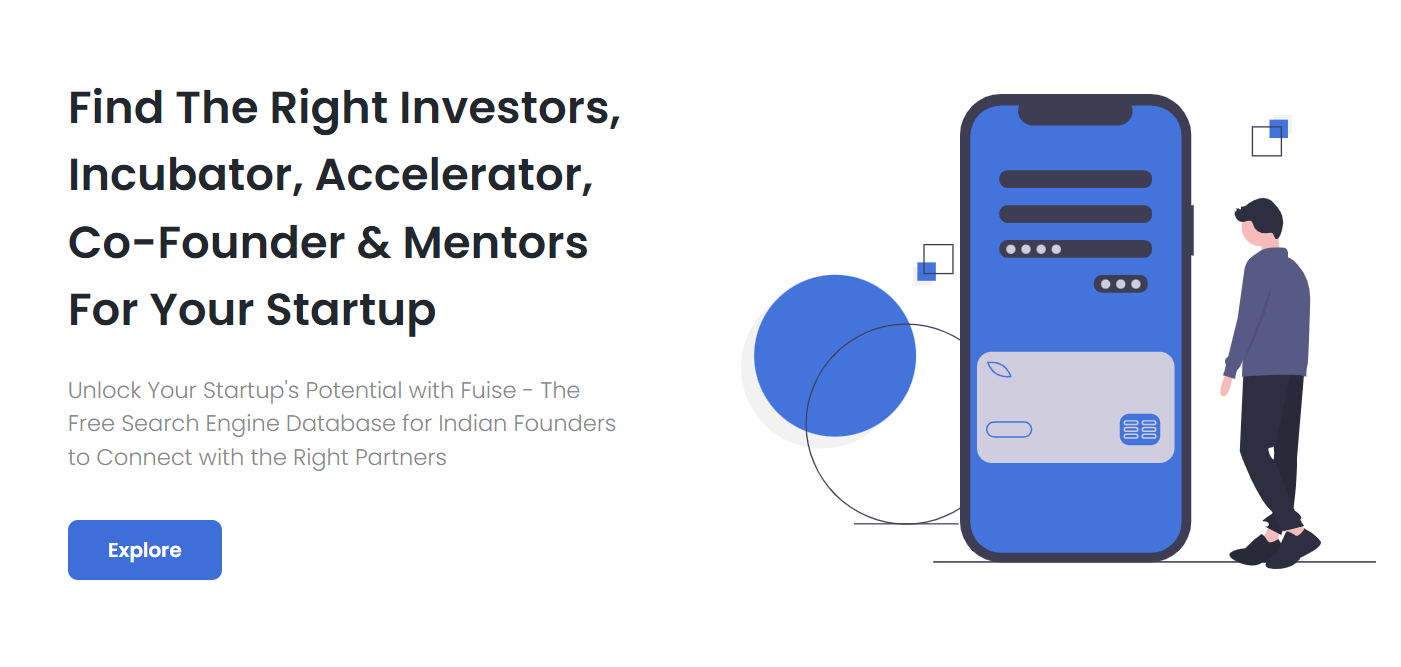 Find The Right Investors, Incubator, Accelerator, Co-Founder & Mentors For Your Startup

Unlock Your Startup's Potential with Fuise - The Free Search Engine Database for Indian Founders to Connect with the Right Partners

Explore